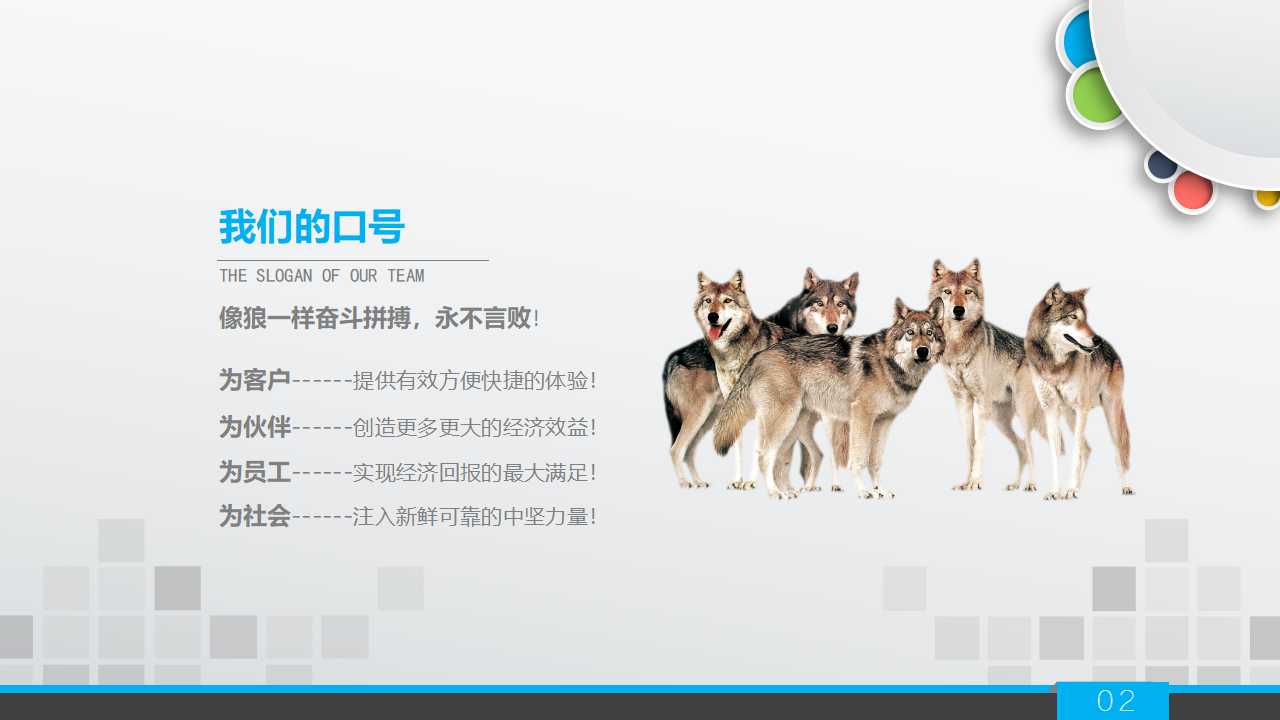 我们的口号

THE SLOGAN OF OUR TEAM

像狼一样奋斗拼搏，永不言败!

为客户------提供有效方便快捷的体验!

为伙伴------创造更多更大的经济效益!

为员工------实现经济回报的最大满足!

为社会------注入新鲜可靠的中坚力量!

02